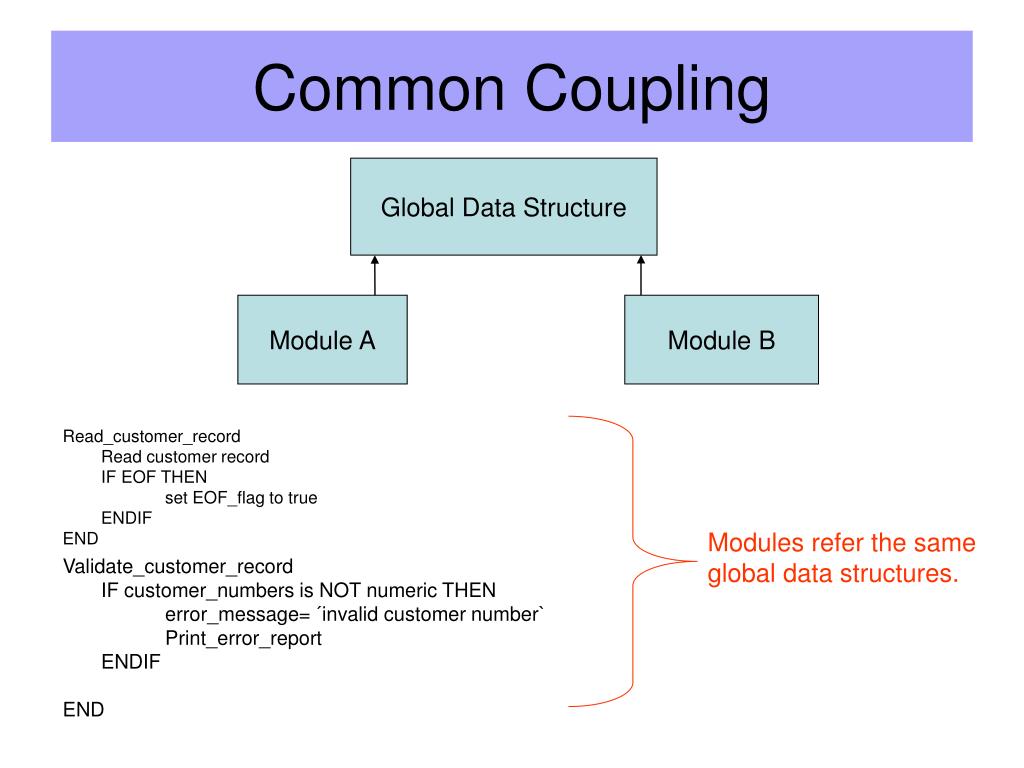 Common Coupling

Global Data Structure

Module A

Module B

Read_customer_record
Read customer record
IF EOF THEN
set EOF_flag to true
ENDIF
END

Validate_customer_record
IF customer_numbers is NOT numeric THEN
error_message= ´invalid customer number`
Print_error_report
ENDIF

END

Modules refer the same global data structures.